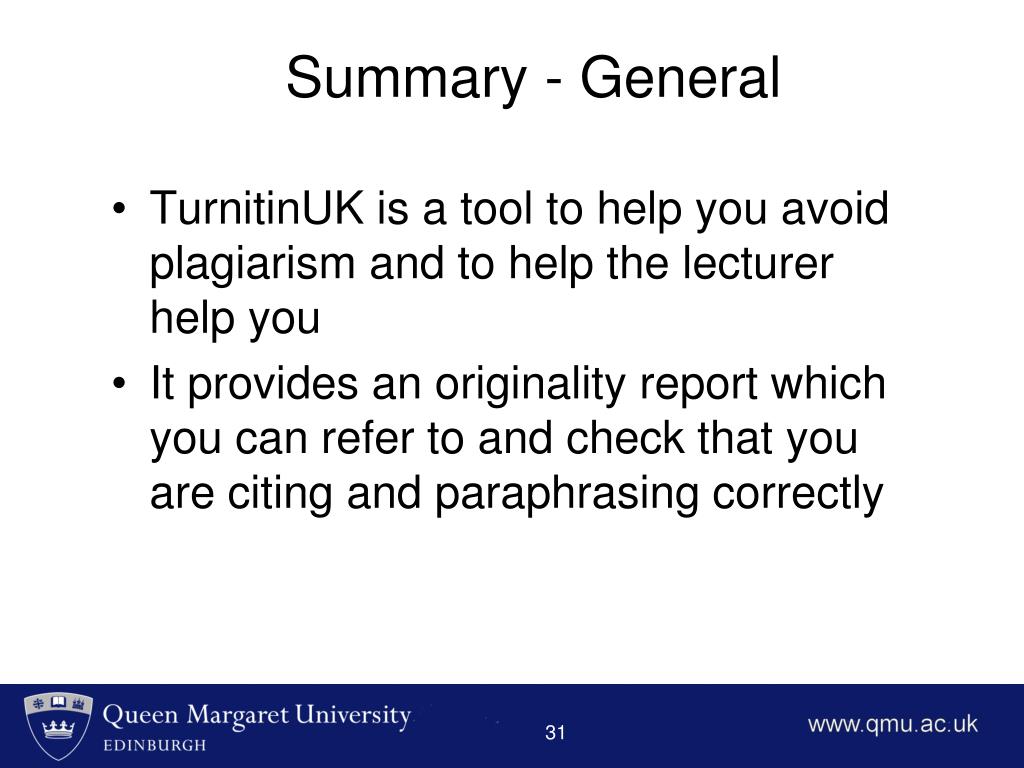 Summary - General

• TurnitinUK is a tool to help you avoid plagiarism and to help the lecturer help you
• It provides an originality report which you can refer to and check that you are citing and paraphrasing correctly

Queen Margaret University
EDINBURGH

31

www.qmu.ac.uk